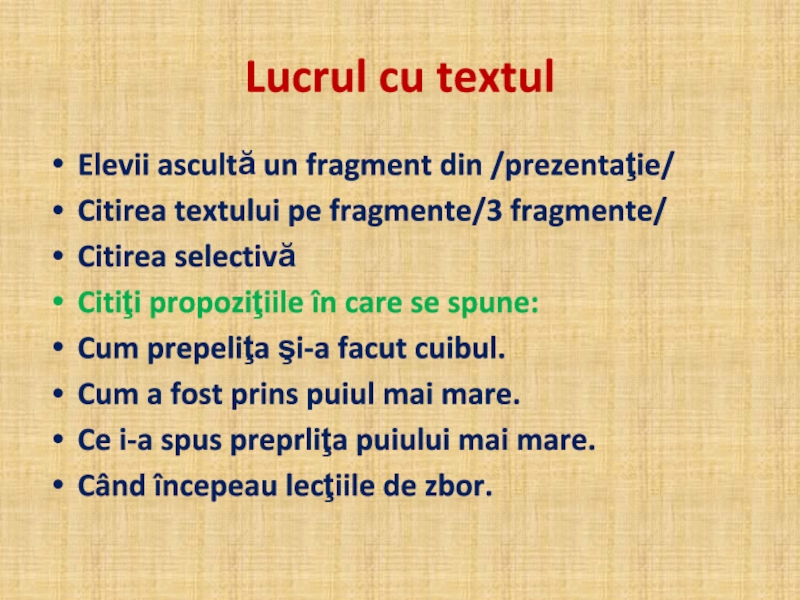 Lucrul cu textul

• Elevii ascultă un fragment din /prezentaţie/
• Citirea textului pe fragmente/3 fragmente/
• Citirea selectivă
• Citiţi propoziţiile în care se spune:
• Cum prepeliţa şi-a facut cuibul.
• Cum a fost prins puiul mai mare.
• Ce i-a spus preprliţa puiului mai mare.
• Când începeau lecţiile de zbor.